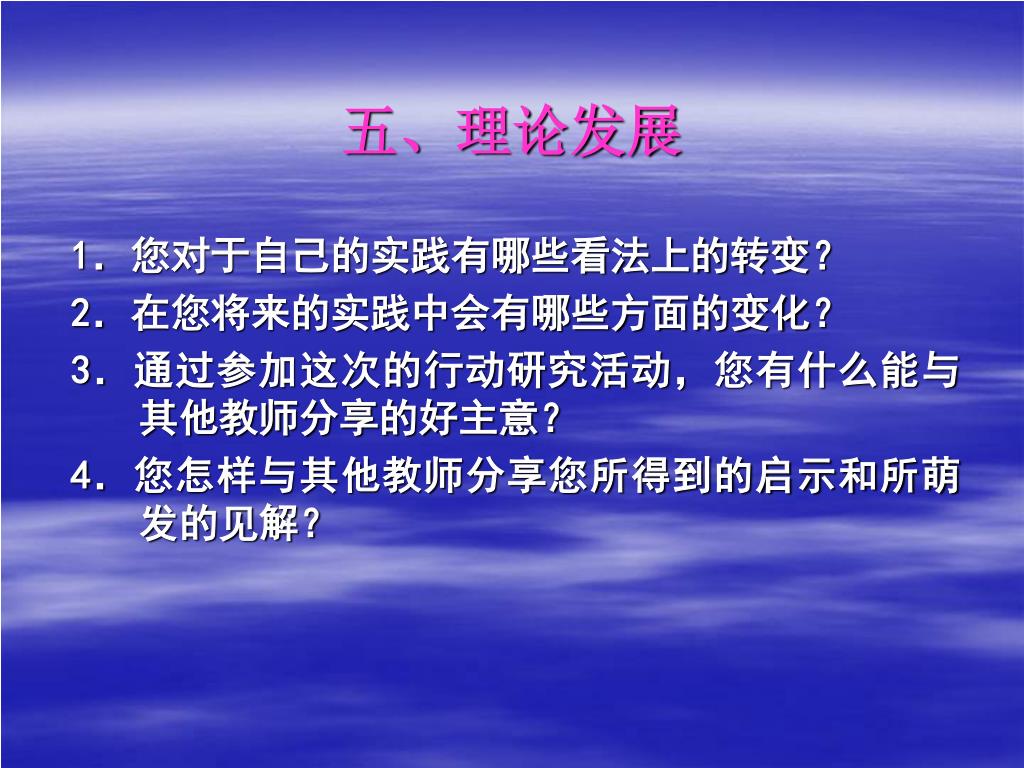 五、理论发展

1．您对于自己的实践有哪些看法上的转变？

2．在您将来的实践中会有哪些方面的变化？

3．通过参加这次的行动研究活动，您有什么能与其他教师分享的好主意？

4．您怎样与其他教师分享您所得到的启示和所萌发的见解？